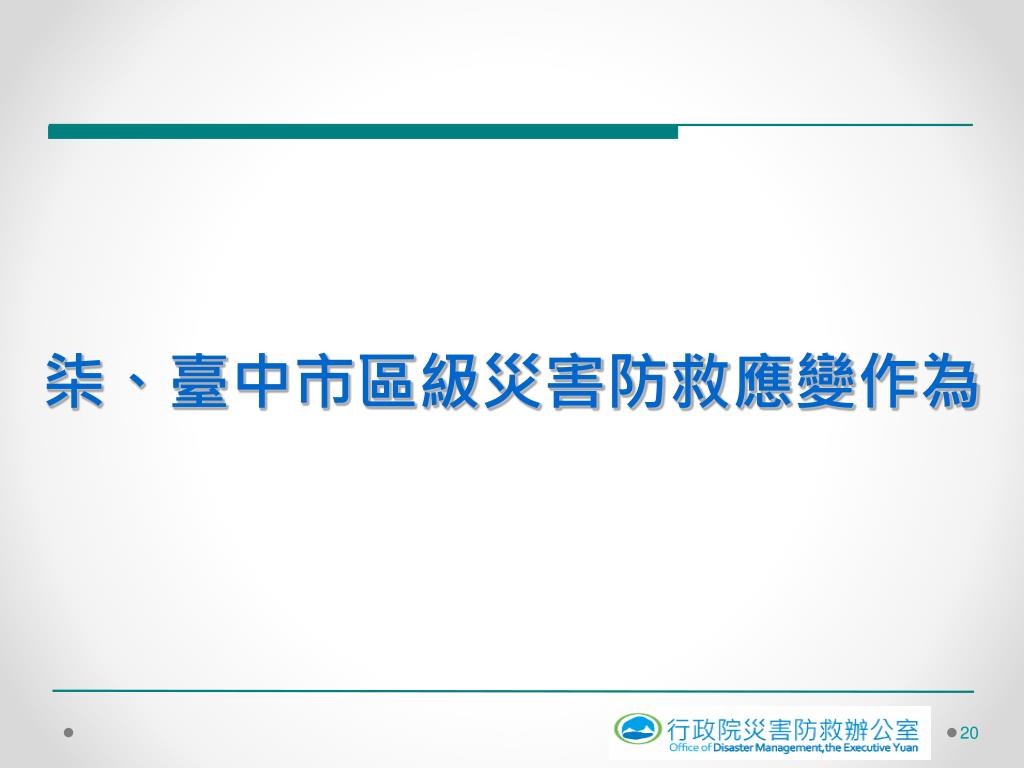 柒、臺中市區級災害防救應變作為

行政院災害防救辦公室
Office of Disaster Management,the Executive Yuan

20